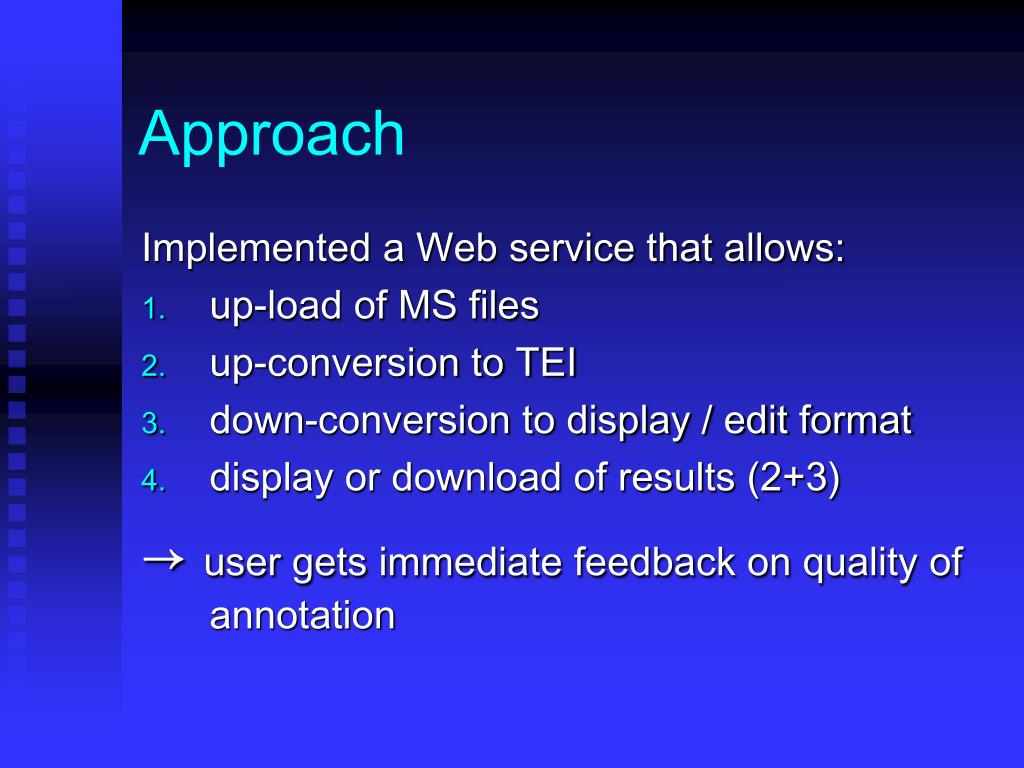 Approach

Implemented a Web service that allows:
1. up-load of MS files
2. up-conversion to TEI
3. down-conversion to display / edit format
4. display or download of results (2+3)

→ user gets immediate feedback on quality of annotation